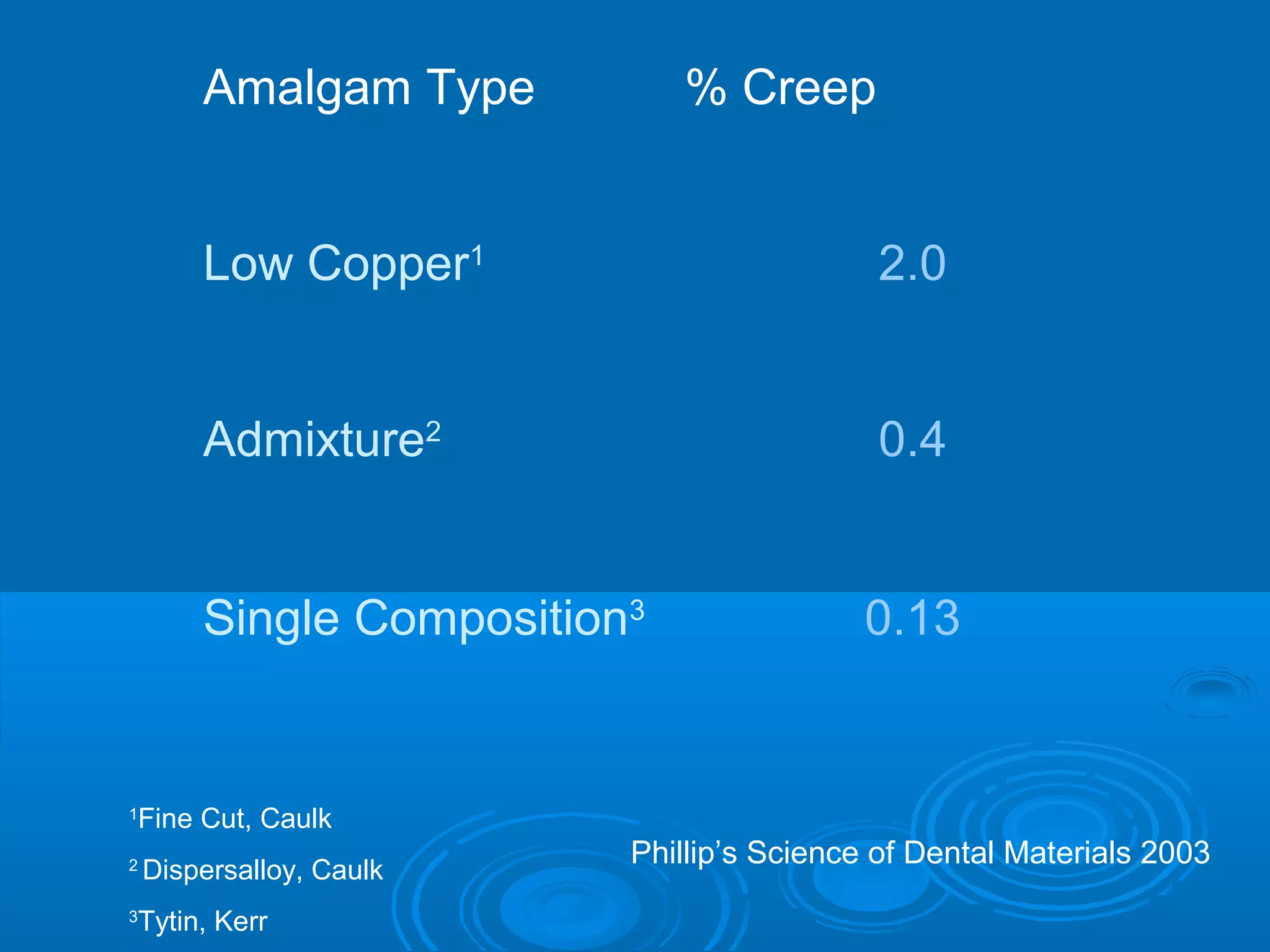 | Amalgam Type | % Creep |
|---|---|
| Low Copper$^1$ | 2.0 |
| Admixture$^2$ | 0.4 |
| Single Composition$^3$ | 0.13 |

$^1$Fine Cut, Caulk

$^2$ Dispersalloy, Caulk

$^3$Tytin, Kerr

Phillip’s Science of Dental Materials 2003